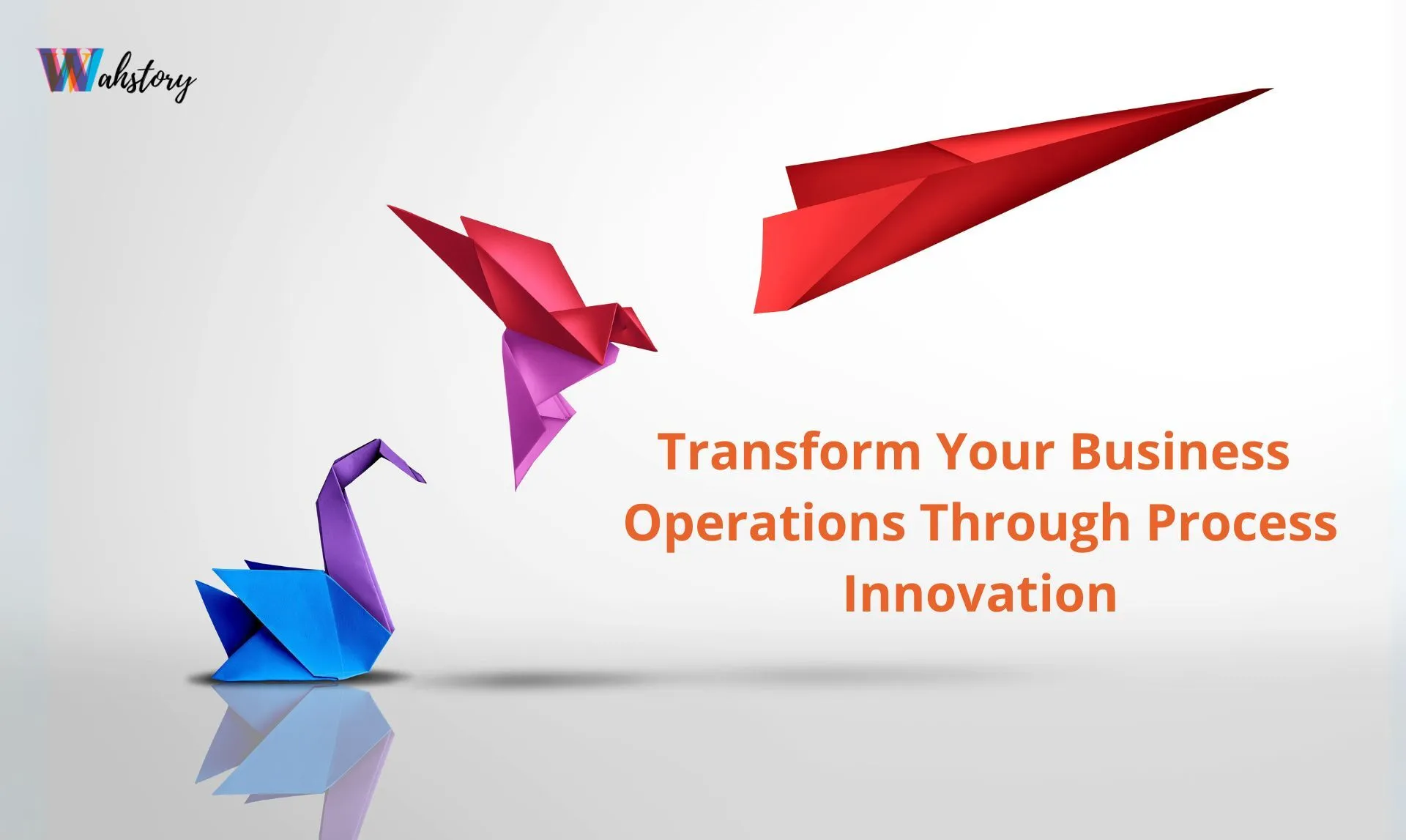 Wahstory

Transform Your Business Operations Through Process Innovation